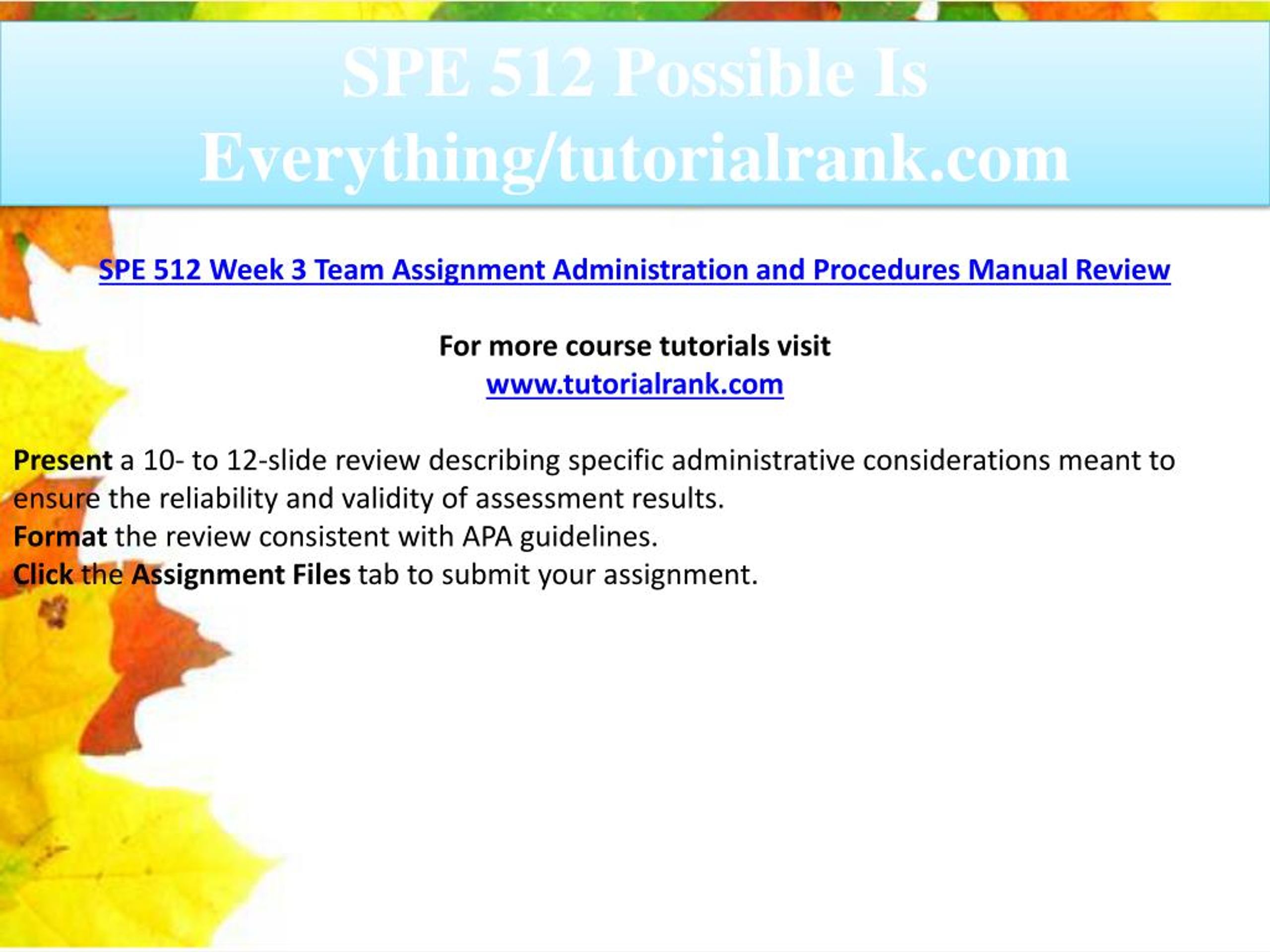 SPE 512 Possible Is Everything/tutorialrank.com

SPE 512 Week 3 Team Assignment Administration and Procedures Manual Review

For more course tutorials visit
www.tutorialrank.com

Present a 10- to 12-slide review describing specific administrative considerations meant to ensure the reliability and validity of assessment results.
Format the review consistent with APA guidelines.
Click the Assignment Files tab to submit your assignment.